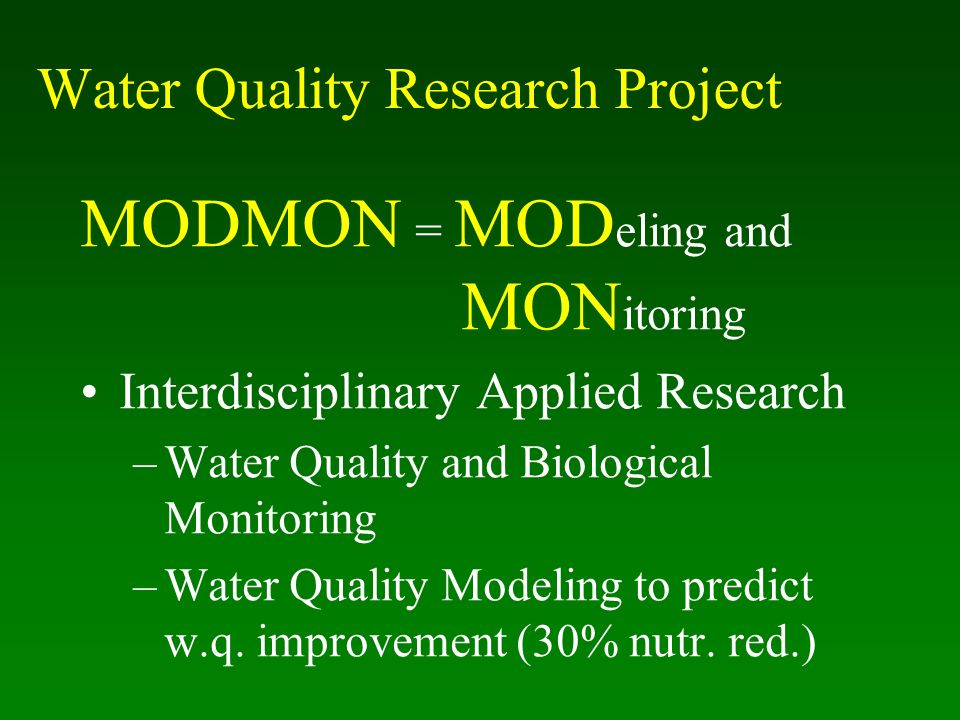 Water Quality Research Project

MODMON = MODeling and MONitoring

• Interdisciplinary Applied Research
– Water Quality and Biological Monitoring
– Water Quality Modeling to predict w.q. improvement (30% nutr. red.)